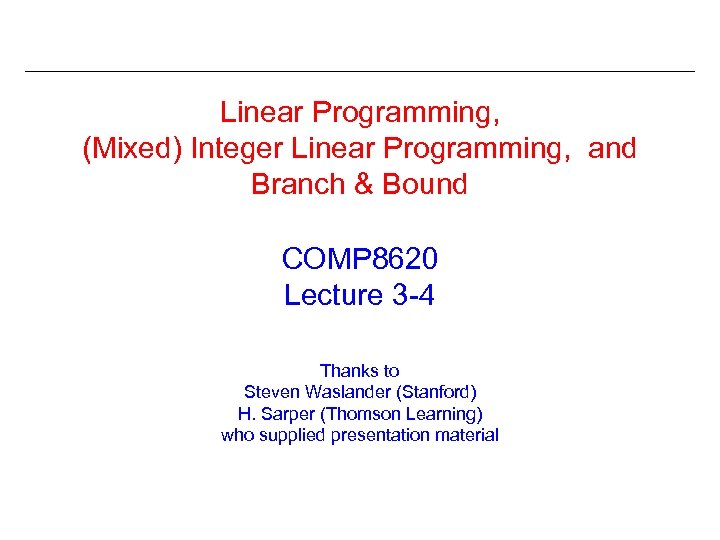 Linear Programming,
(Mixed) Integer Linear Programming, and
Branch & Bound

COMP8620
Lecture 3-4

Thanks to
Steven Waslander (Stanford)
H. Sarper (Thomson Learning)
who supplied presentation material